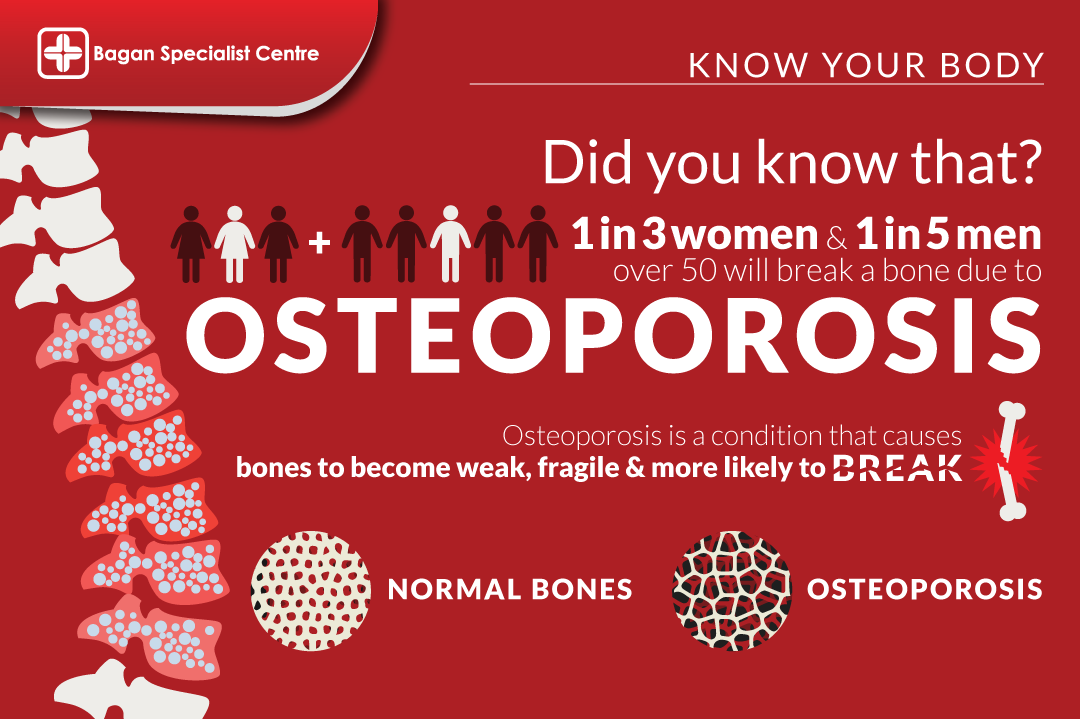 Bagan Specialist Centre

KNOW YOUR BODY

Did you know that?

+ 1 in 3 women & 1 in 5 men over 50 will break a bone due to

OSTEOPOROSIS

Osteoporosis is a condition that causes bones to become weak, fragile & more likely to BREAK

NORMAL BONES

OSTEOPOROSIS